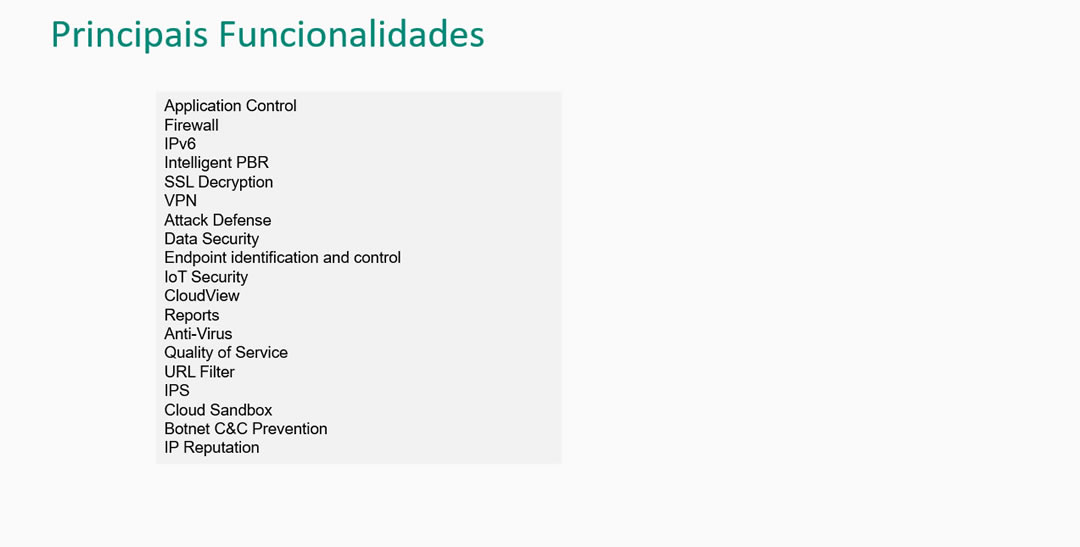 Principais Funcionalidades

Application Control
Firewall
IPv6
Intelligent PBR
SSL Decryption
VPN
Attack Defense
Data Security
Endpoint identification and control
IoT Security
CloudView
Reports
Anti-Virus
Quality of Service
URL Filter
IPS
Cloud Sandbox
Botnet C&C Prevention
IP Reputation